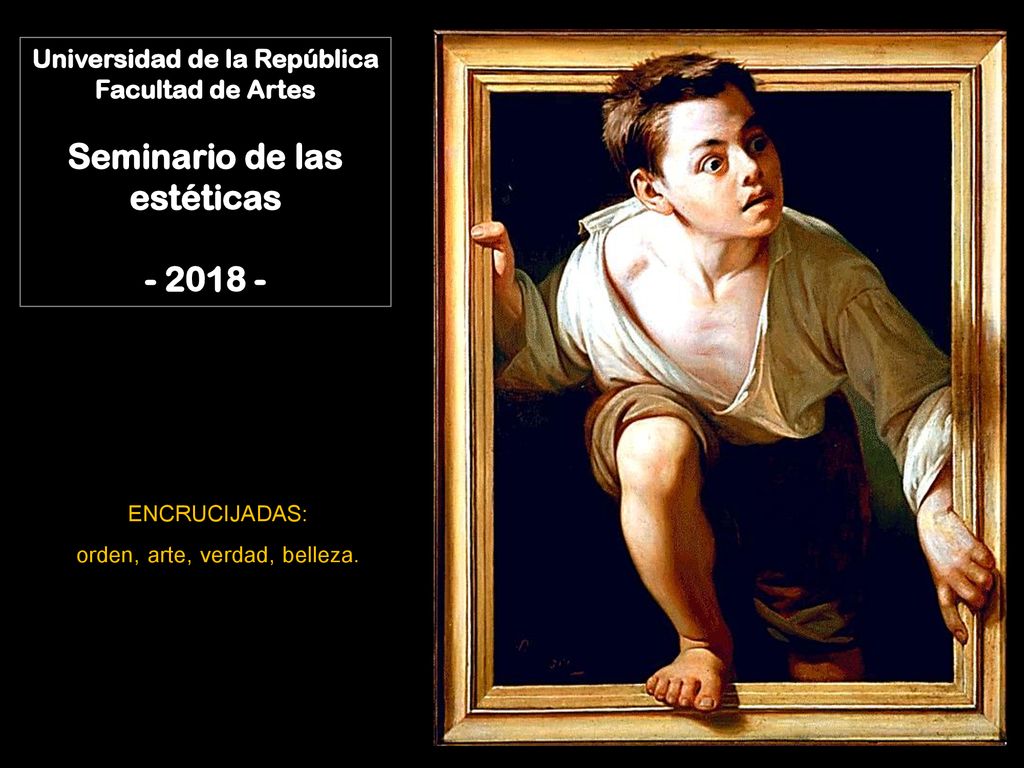 Universidad de la República
Facultad de Artes

Seminario de las estéticas

- 2018 -

ENCRUCIJADAS:
orden, arte, verdad, belleza.